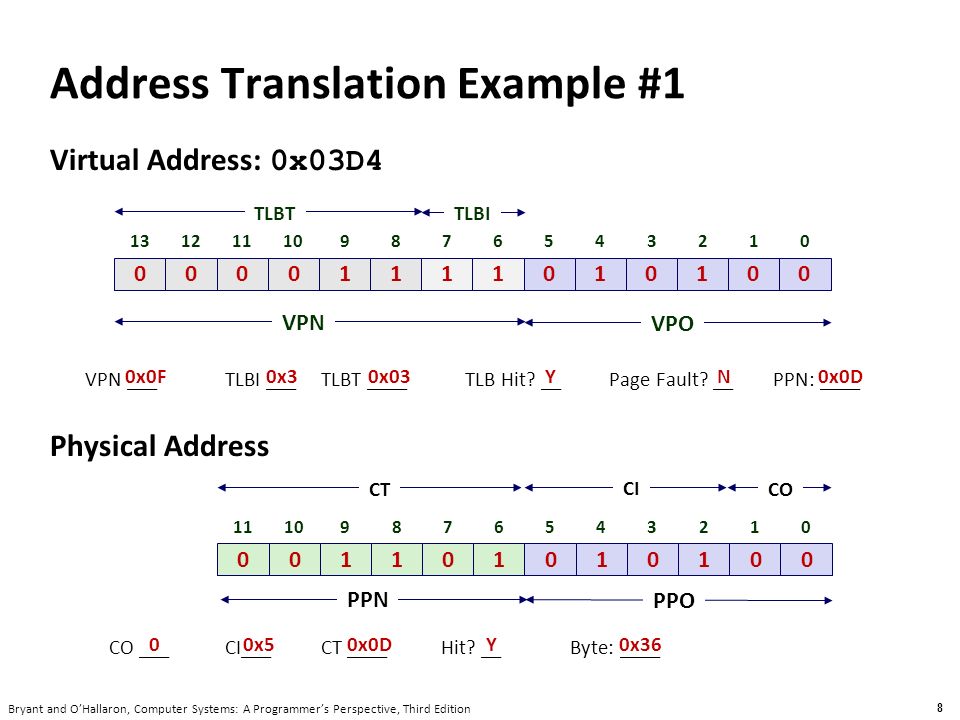 Address Translation Example #1

Virtual Address: 0x03D4

TLBT TLBI

| 13 | 12 | 11 | 10 | 9 | 8 | 7 | 6 | 5 | 4 | 3 | 2 | 1 | 0 |
|---|---|---|---|---|---|---|---|---|---|---|---|---|---|
| 0 | 0 | 0 | 0 | 1 | 1 | 1 | 1 | 0 | 1 | 0 | 1 | 0 | 0 |

VPN VPO

VPN 0x0F TLBI 0x3 TLBT 0x03 TLB Hit? Y Page Fault? N PPN: 0x0D

Physical Address

CT CI CO

| 11 | 10 | 9 | 8 | 7 | 6 | 5 | 4 | 3 | 2 | 1 | 0 |
|---|---|---|---|---|---|---|---|---|---|---|---|
| 0 | 0 | 1 | 1 | 0 | 1 | 0 | 1 | 0 | 1 | 0 | 0 |

PPN PPO

CO 0 CI 0x5 CT 0x0D Hit? Y Byte: 0x36

Bryant and O'Hallaron, Computer Systems: A Programmer's Perspective, Third Edition

8